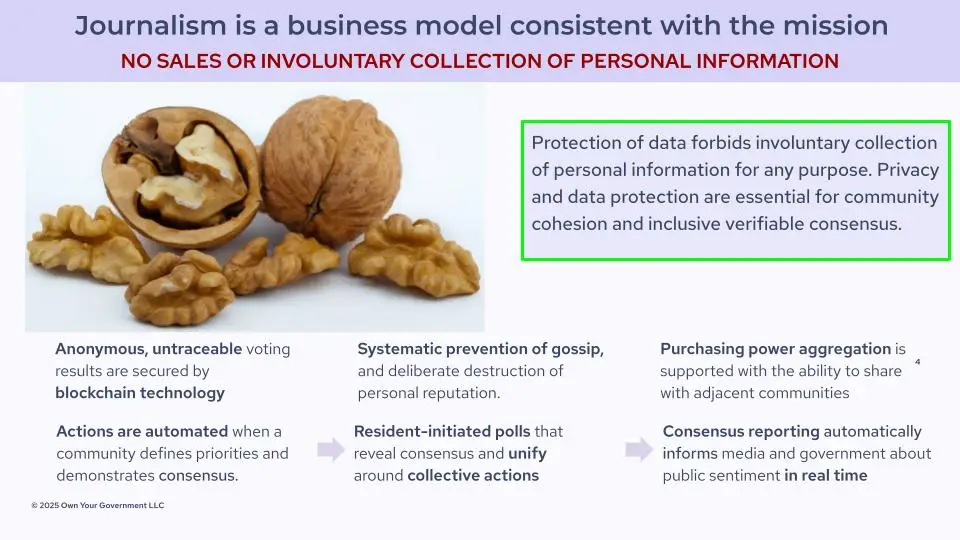 Journalism is a business model consistent with the mission

NO SALES OR INVOLUNTARY COLLECTION OF PERSONAL INFORMATION

Protection of data forbids involuntary collection of personal information for any purpose. Privacy and data protection are essential for community cohesion and inclusive verifiable consensus.

Anonymous, untraceable voting results are secured by blockchain technology

Systematic prevention of gossip, and deliberate destruction of personal reputation.

Purchasing power aggregation is supported with the ability to share with adjacent communities

4

Actions are automated when a community defines priorities and demonstrates consensus.

Resident-initiated polls that reveal consensus and unify around collective actions

Consensus reporting automatically informs media and government about public sentiment in real time

© 2025 Own Your Government LLC